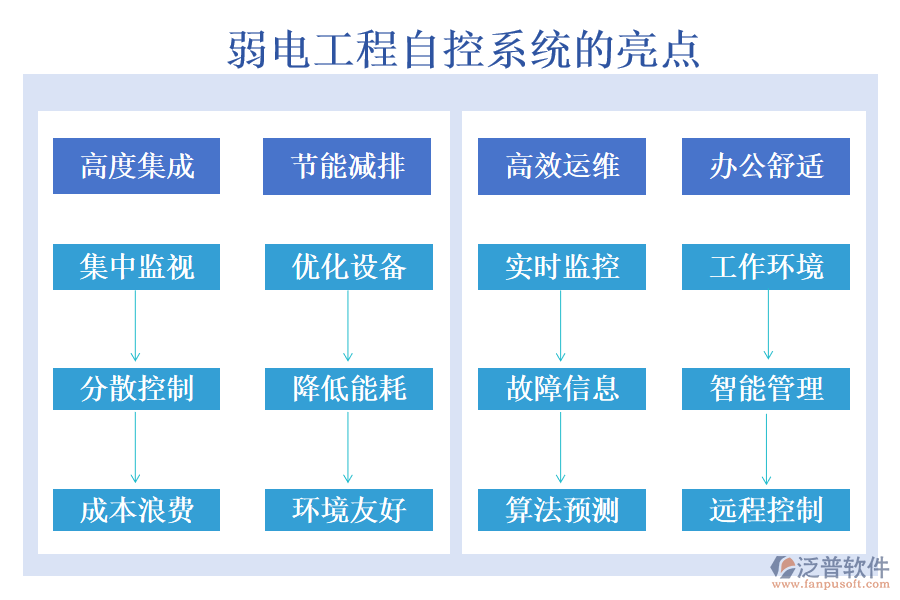 弱电工程自控系统的亮点

高度集成

集中监视

分散控制

成本浪费

节能减排

优化设备

降低能耗

环境友好

高效运维

实时监控

故障信息

算法预测

办公舒适

工作环境

智能管理

远程控制

泛普软件
www.fanpusoft.com